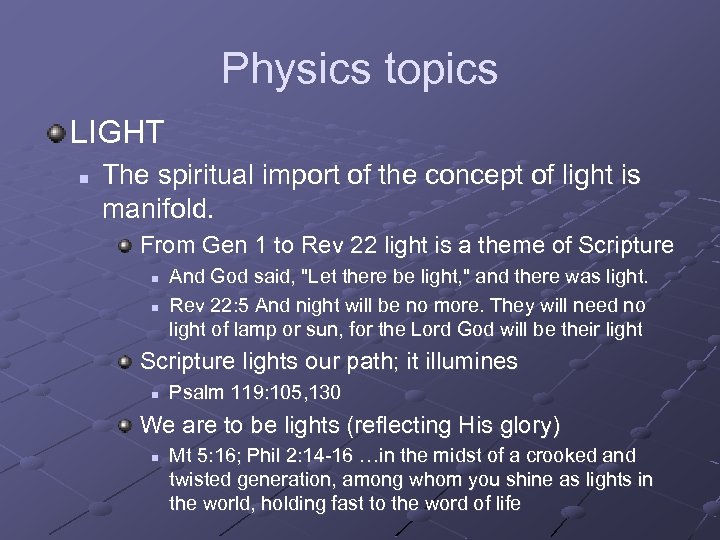 Physics topics

LIGHT

The spiritual import of the concept of light is manifold.

From Gen 1 to Rev 22 light is a theme of Scripture

And God said, "Let there be light," and there was light.

Rev 22:5 And night will be no more. They will need no light of lamp or sun, for the Lord God will be their light

Scripture lights our path; it illumines

Psalm 119:105,130

We are to be lights (reflecting His glory)

Mt 5:16; Phil 2:14-16 …in the midst of a crooked and twisted generation, among whom you shine as lights in the world, holding fast to the word of life